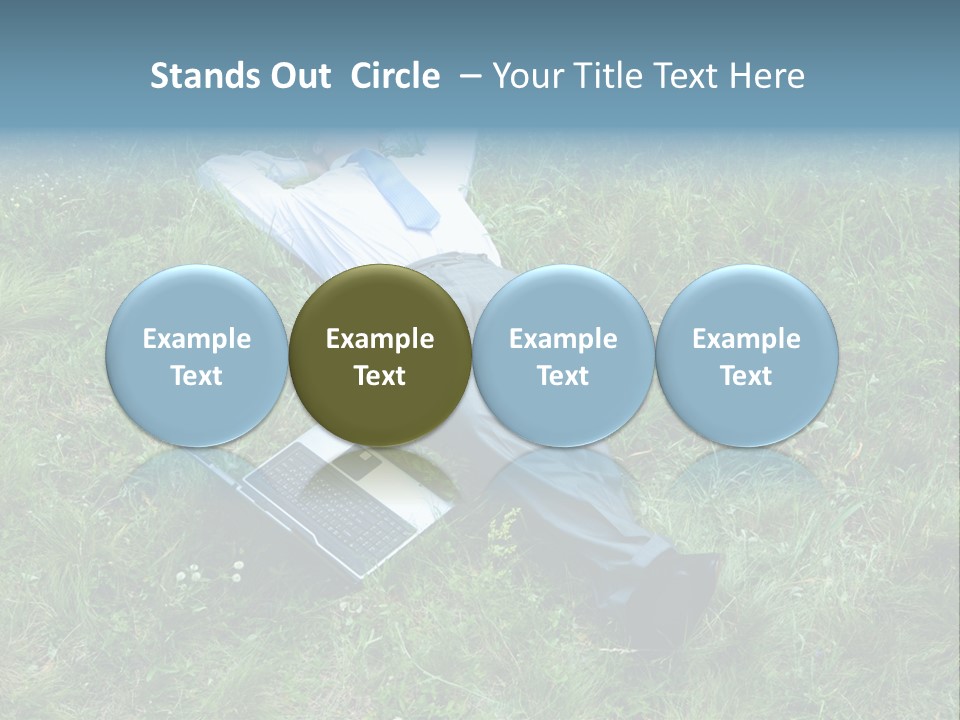 Stands Out Circle – Your Title Text Here

Example Text

Example Text

Example Text

Example Text